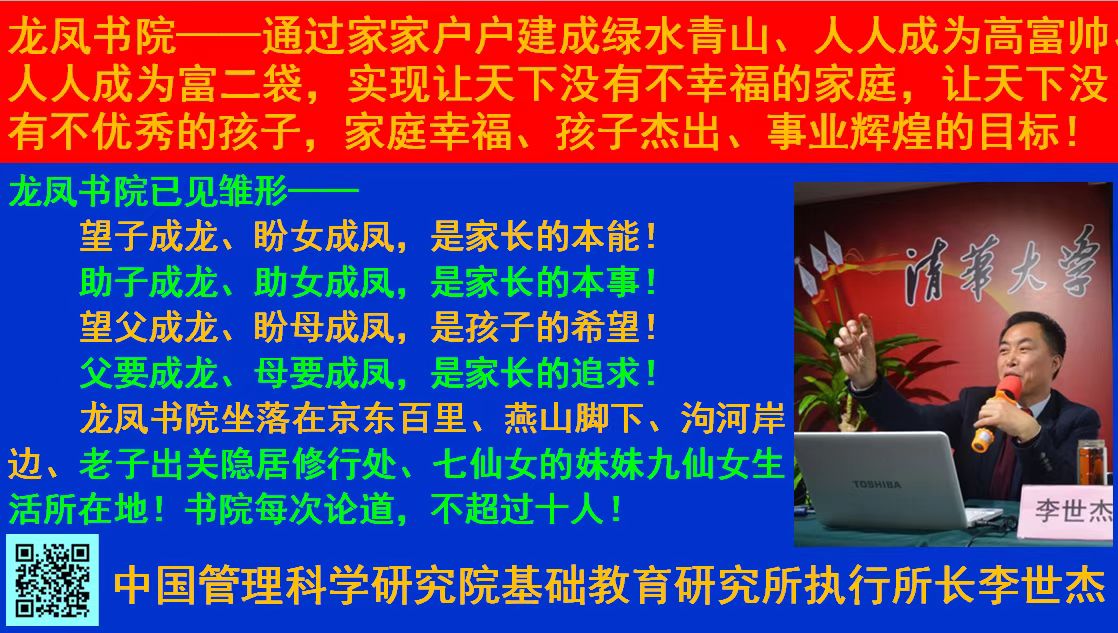 龙凤书院——通过家家户户建成绿水青山、人人成为高富帅、人人成为富二袋，实现让天下没有不幸福的家庭，让天下没有不优秀的孩子，家庭幸福、孩子杰出、事业辉煌的目标！

龙凤书院已见雏形——

望子成龙、盼女成凤，是家长的本能！

助子成龙、助女成凤，是家长的本事！

望父成龙、盼母成凤，是孩子的希望！

父要成龙、母要成凤，是家长的追求！

龙凤书院坐落在京东百里、燕山脚下、泃河岸边、老子出关隐居修行处、七仙女的妹妹九仙女生活所在地！书院每次论道，不超过十人！

清華大学

TOSHIBA

李世杰

中国管理科学研究院基础教育研究所执行所长李世杰